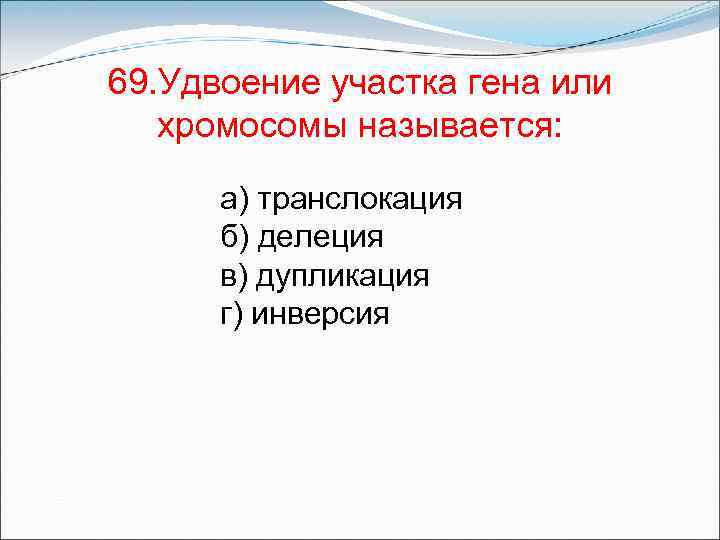 69.Удвоение участка гена или хромосомы называется:

а) транслокация
б) делеция
в) дупликация
г) инверсия